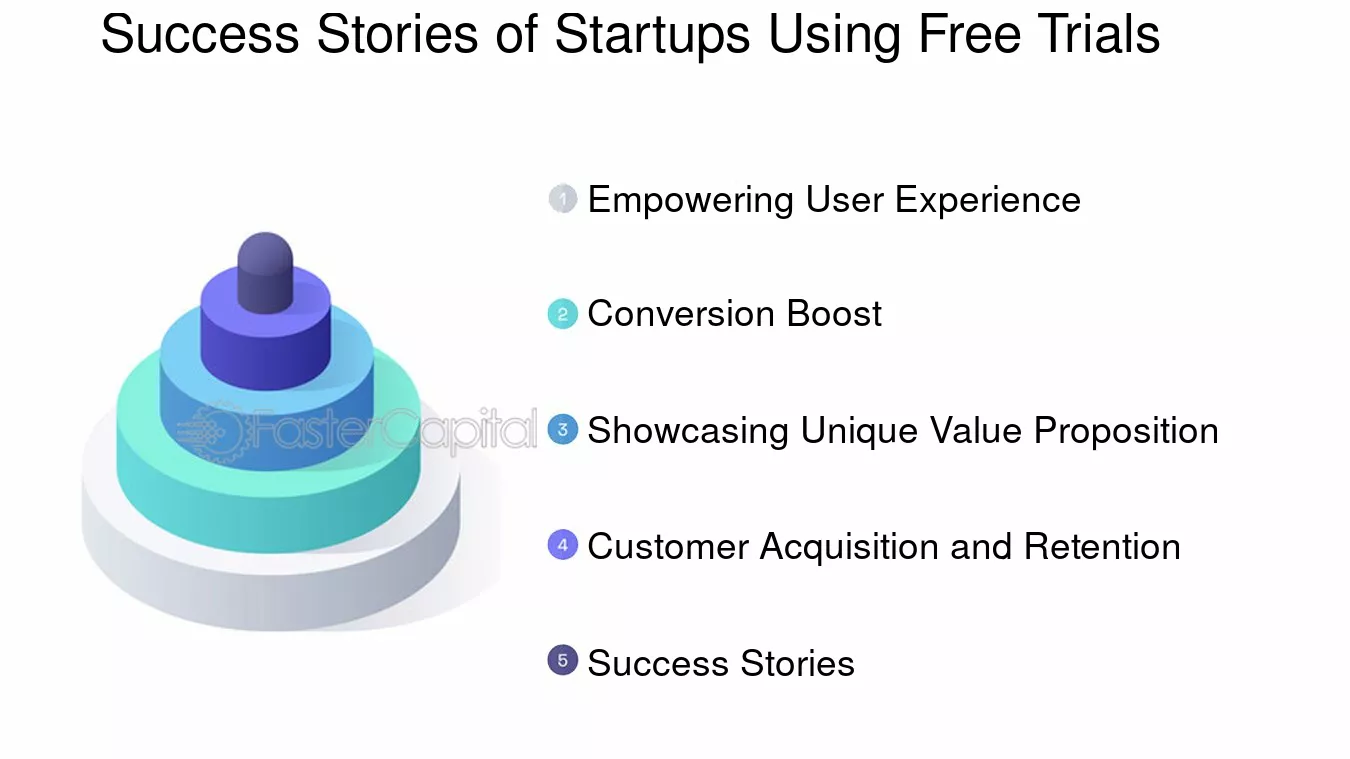 Success Stories of Startups Using Free Trials

1 Empowering User Experience

2 Conversion Boost

3 Showcasing Unique Value Proposition

4 Customer Acquisition and Retention

5 Success Stories

FasterCapital